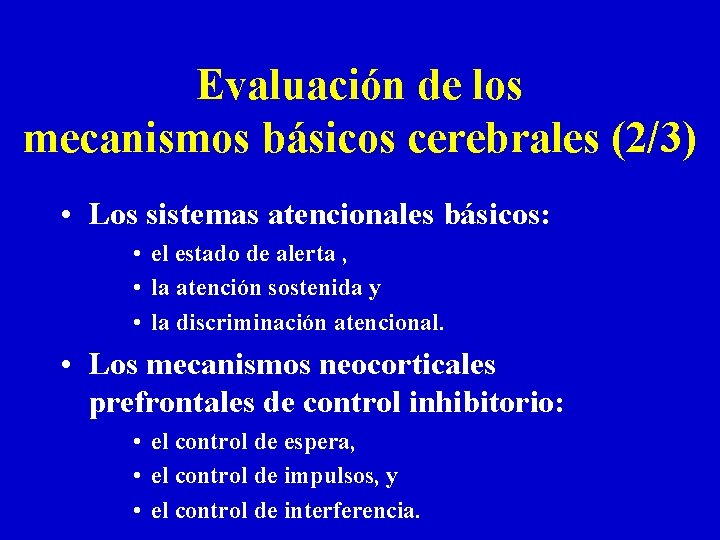 Evaluación de los mecanismos básicos cerebrales (2/3)

• Los sistemas atencionales básicos:
  • el estado de alerta ,
  • la atención sostenida y
  • la discriminación atencional.
• Los mecanismos neocorticales prefrontales de control inhibitorio:
  • el control de espera,
  • el control de impulsos, y
  • el control de interferencia.